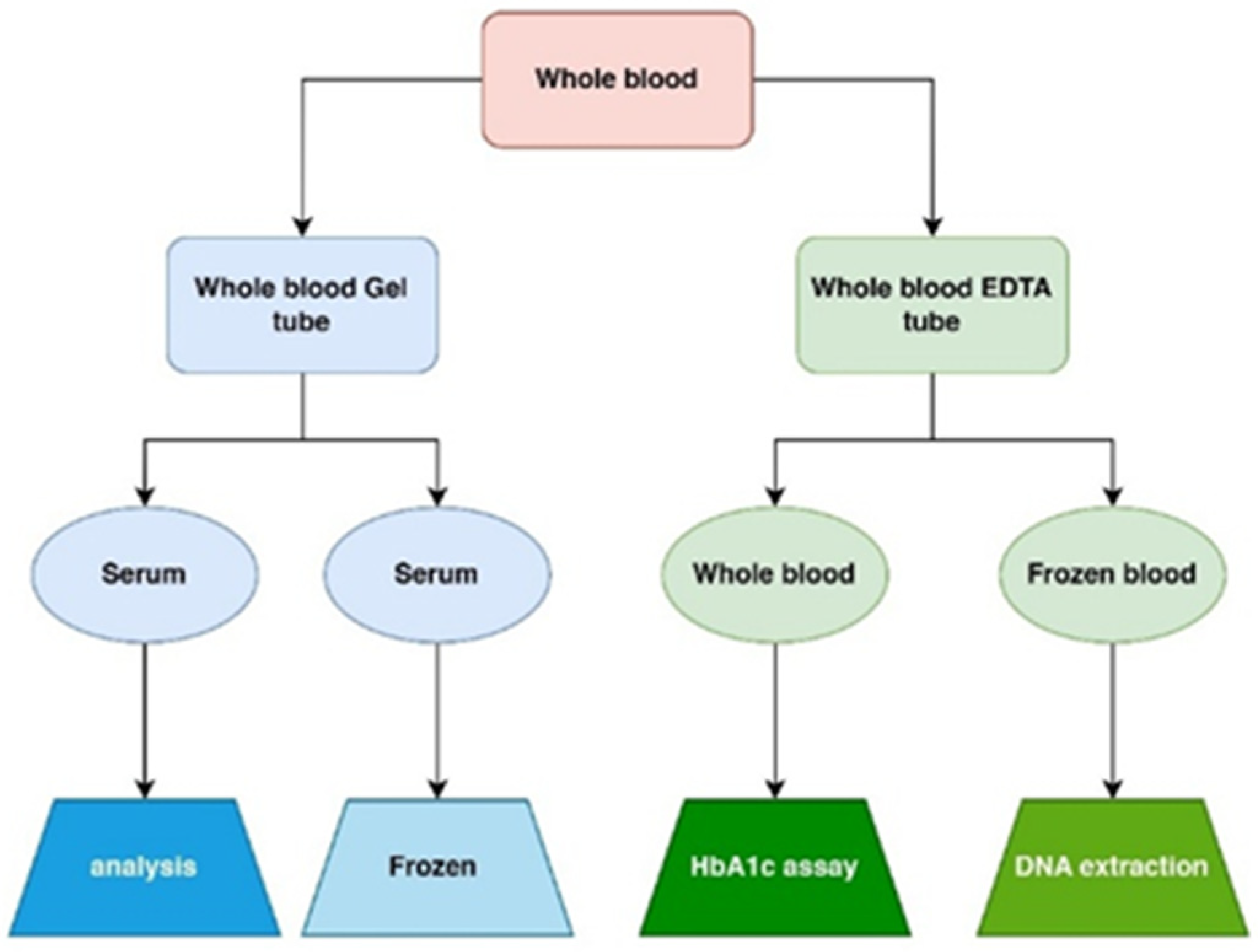 Whole blood

Whole blood Gel tube

Whole blood EDTA tube

Serum

Serum

Whole blood

Frozen blood

analysis

Frozen

HbA1c assay

DNA extraction